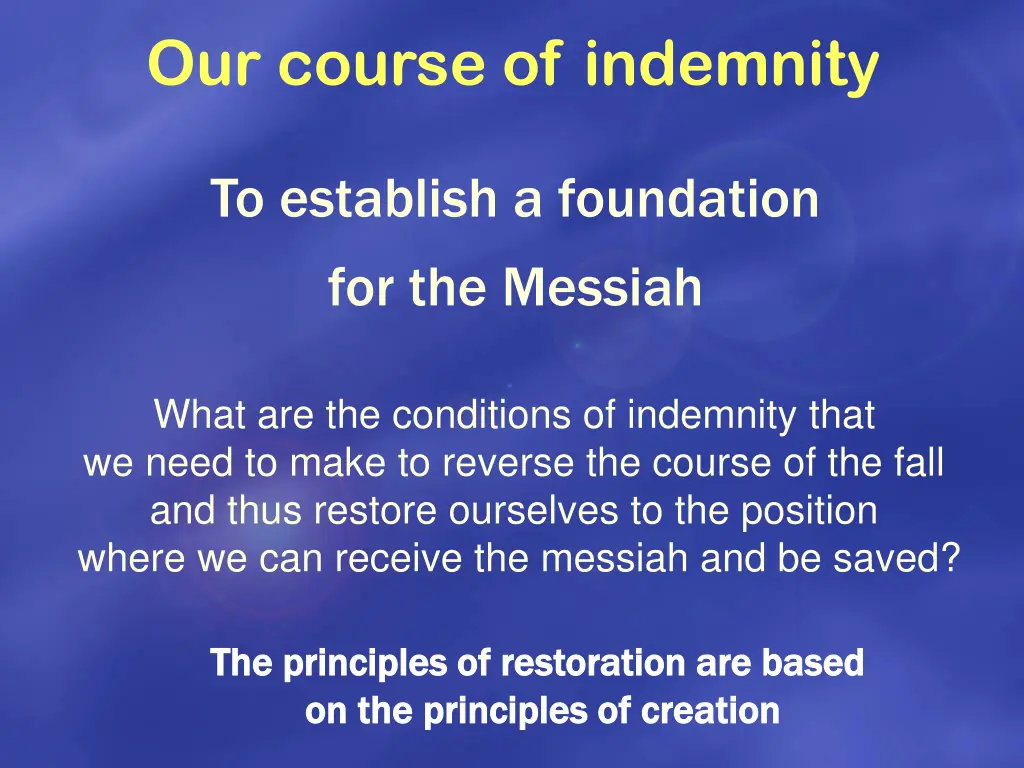 Our course of indemnity

To establish a foundation
for the Messiah

What are the conditions of indemnity that we need to make to reverse the course of the fall and thus restore ourselves to the position where we can receive the messiah and be saved?

The principles of restoration are based on the principles of creation